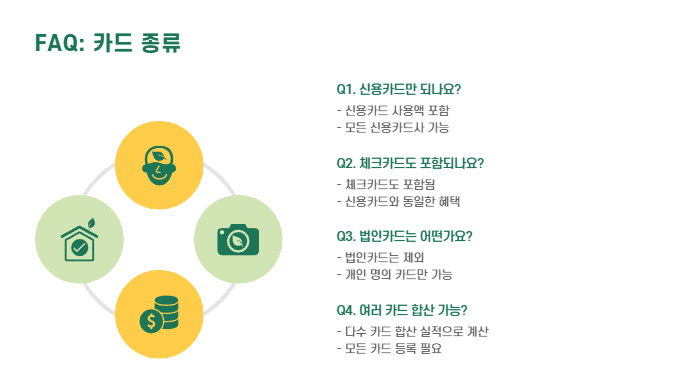 FAQ: 카드 종류

Q1. 신용카드만 되나요?
- 신용카드 사용액 포함
- 모든 신용카드사 가능

Q2. 체크카드도 포함되나요?
- 체크카드도 포함됨
- 신용카드와 동일한 혜택

Q3. 법인카드는 어떤가요?
- 법인카드는 제외
- 개인 명의 카드만 가능

Q4. 여러 카드 합산 가능?
- 다수 카드 합산 실적으로 계산
- 모든 카드 등록 필요